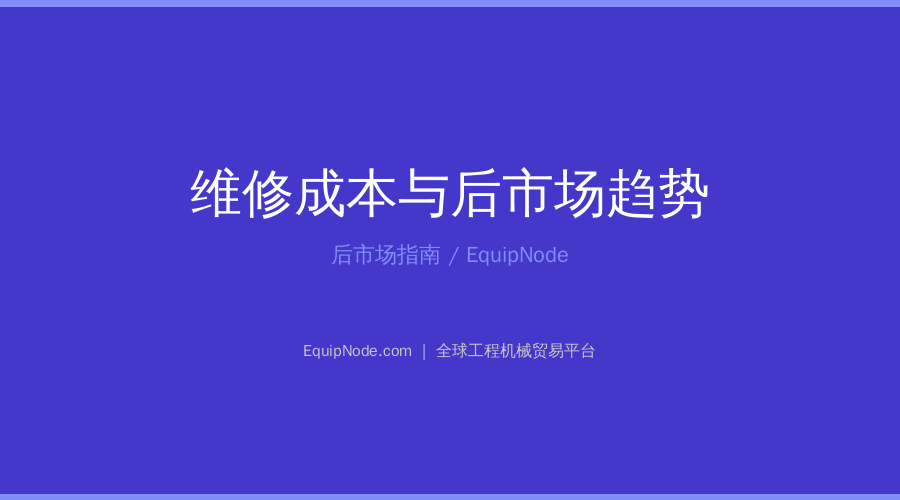 维修成本与后市场趋势

后市场指南 / EquipNode

EquipNode.com | 全球工程机械贸易平台